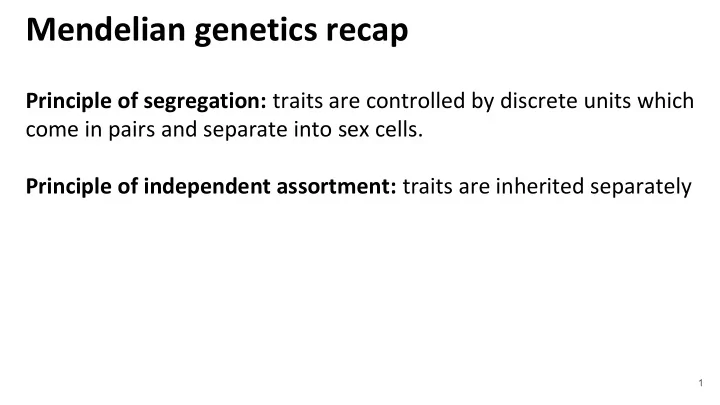 Mendelian genetics recap

Principle of segregation: traits are controlled by discrete units which come in pairs and separate into sex cells.

Principle of independent assortment: traits are inherited separately

1